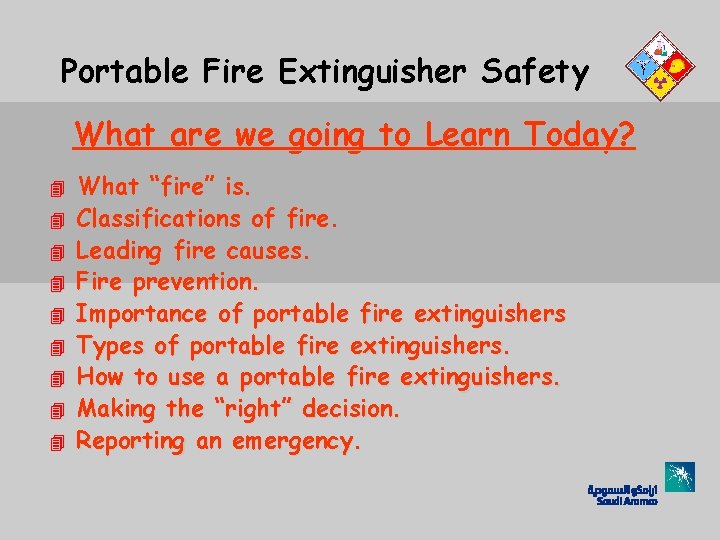 Portable Fire Extinguisher Safety

What are we going to Learn Today?

What "fire" is.
Classifications of fire.
Leading fire causes.
Fire prevention.
Importance of portable fire extinguishers
Types of portable fire extinguishers.
How to use a portable fire extinguishers.
Making the "right" decision.
Reporting an emergency.

أرامكو السعودية
Saudi Aramco